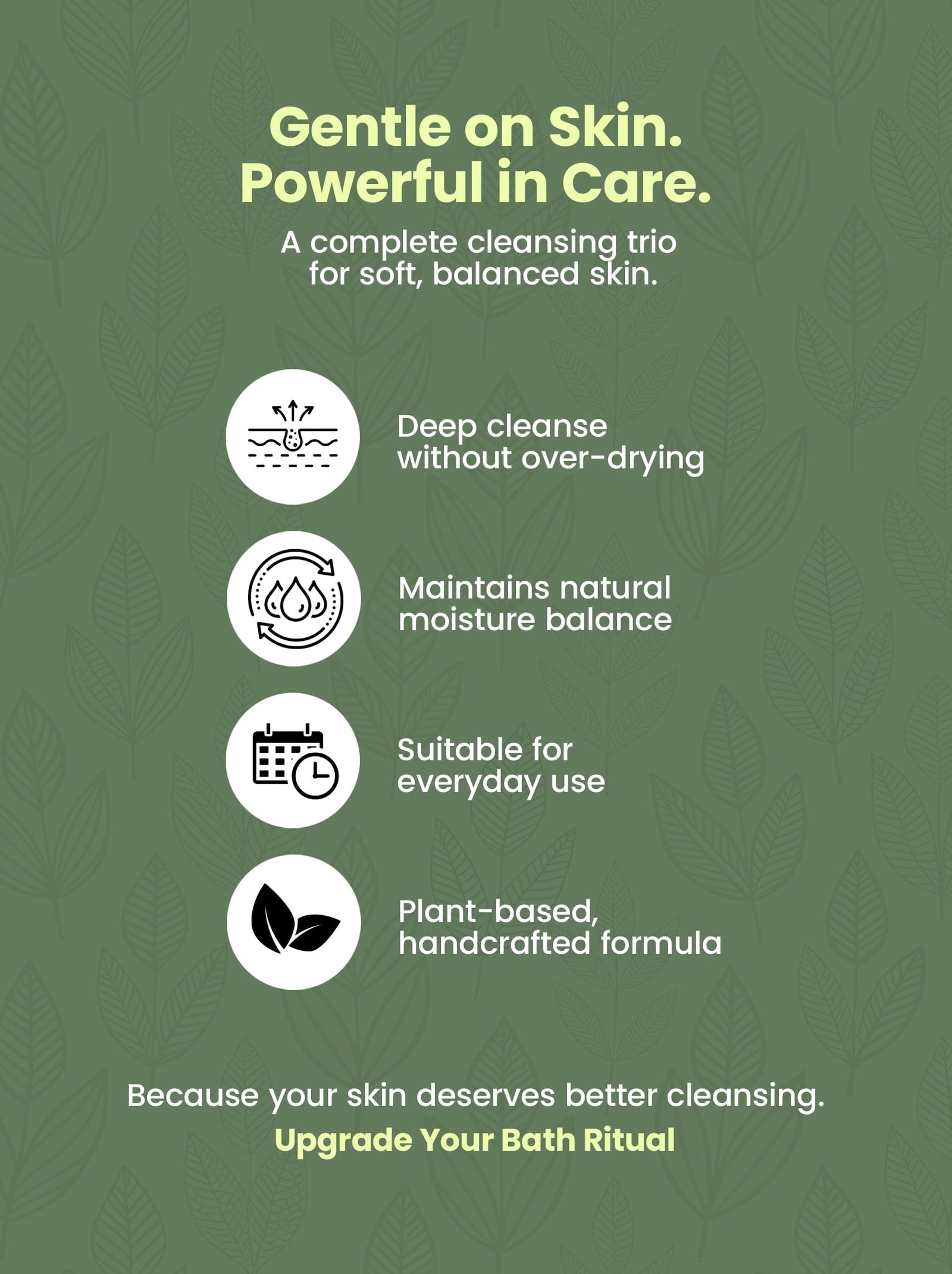 Gentle on Skin.
Powerful in Care.

A complete cleansing trio for soft, balanced skin.

Deep cleanse without over-drying

Maintains natural moisture balance

Suitable for everyday use

Plant-based, handcrafted formula

Because your skin deserves better cleansing.

Upgrade Your Bath Ritual